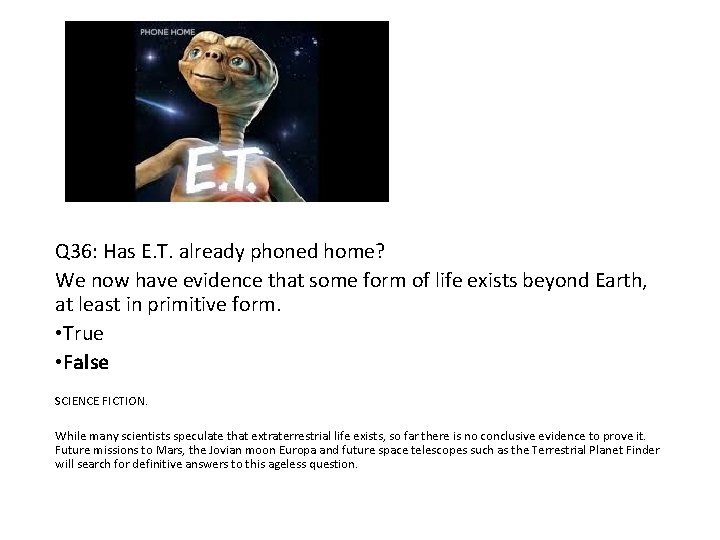 PHONE HOME

E.T.

Q36: Has E.T. already phoned home?

We now have evidence that some form of life exists beyond Earth, at least in primitive form.

•True

•False

SCIENCE FICTION.

While many scientists speculate that extraterrestrial life exists, so far there is no conclusive evidence to prove it. Future missions to Mars, the Jovian moon Europa and future space telescopes such as the Terrestrial Planet Finder will search for definitive answers to this ageless question.